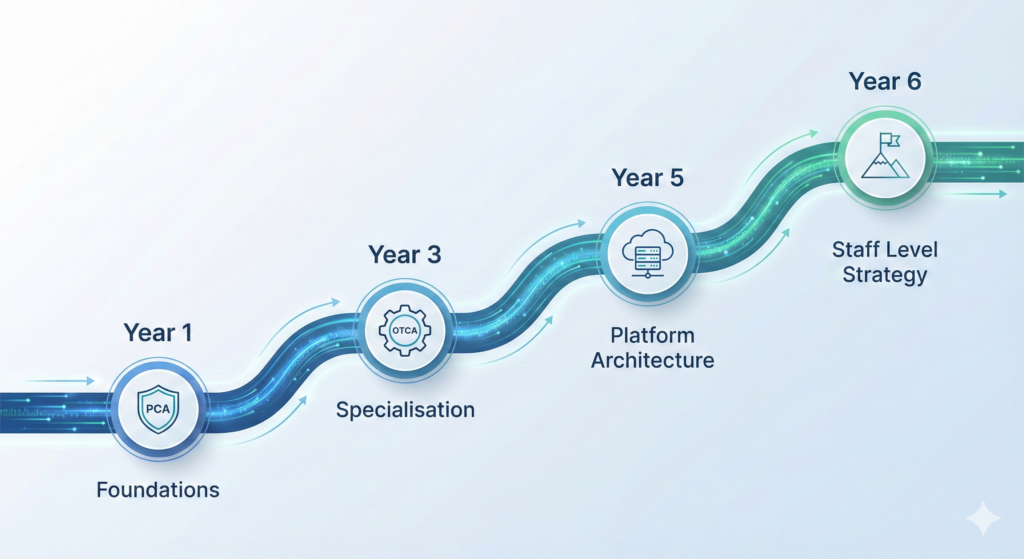 Year 1

PCA

Foundations

Year 3

OTCA

Specialisation

Year 5

Platform Architecture

Year 6

Staff Level Strategy